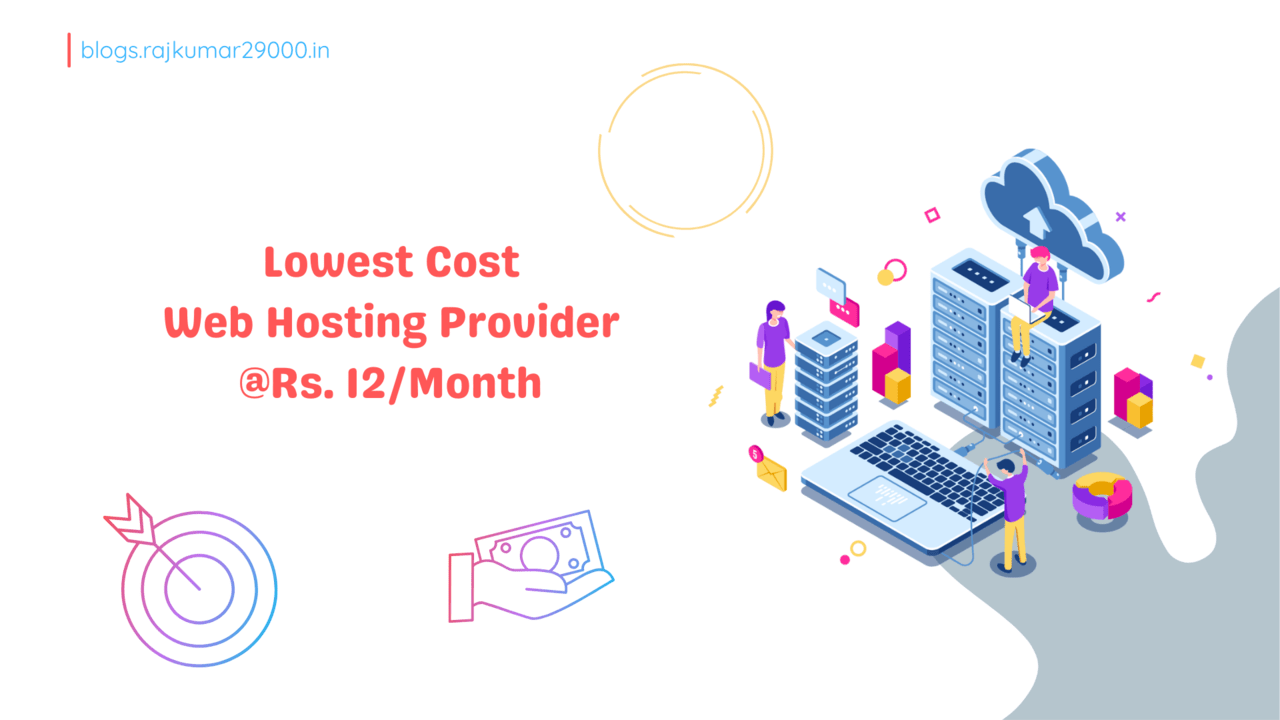 blogs.rajkumar29000.in

Lowest Cost
Web Hosting Provider
@Rs. 12/Month

5